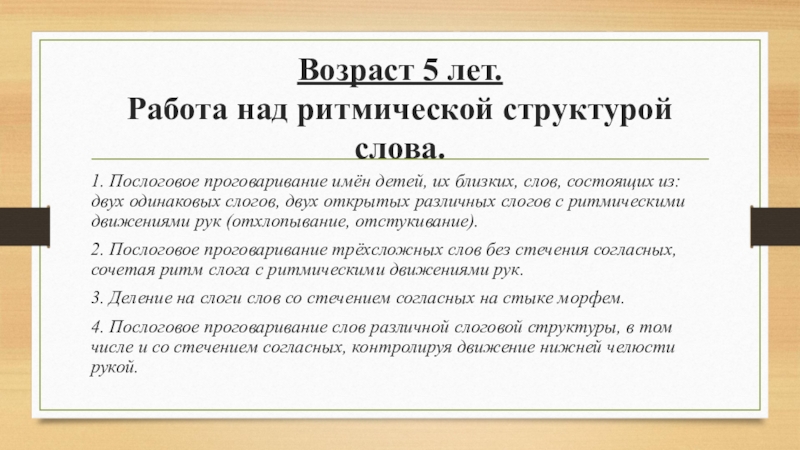 Возраст 5 лет.
Работа над ритмической структурой слова.

1. Послоговое проговаривание имён детей, их близких, слов, состоящих из: двух одинаковых слогов, двух открытых различных слогов с ритмическими движениями рук (отхлопывание, отстукивание).

2. Послоговое проговаривание трёхсложных слов без стечения согласных, сочетая ритм слога с ритмическими движениями рук.

3. Деление на слоги слов со стечением согласных на стыке морфем.

4. Послоговое проговаривание слов различной слоговой структуры, в том числе и со стечением согласных, контролируя движение нижней челюсти рукой.